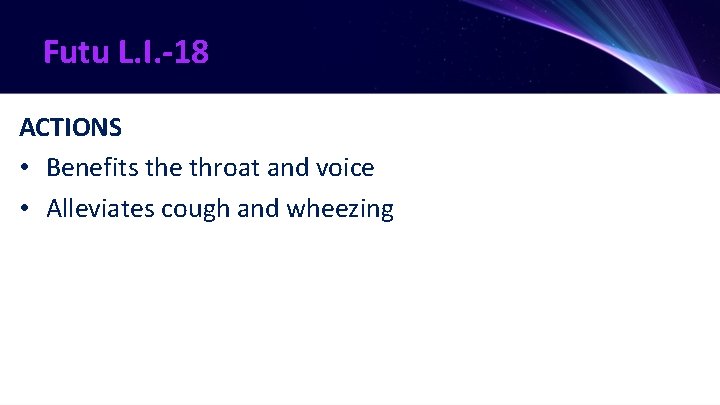 Futu L.I.-18

ACTIONS

• Benefits the throat and voice

• Alleviates cough and wheezing